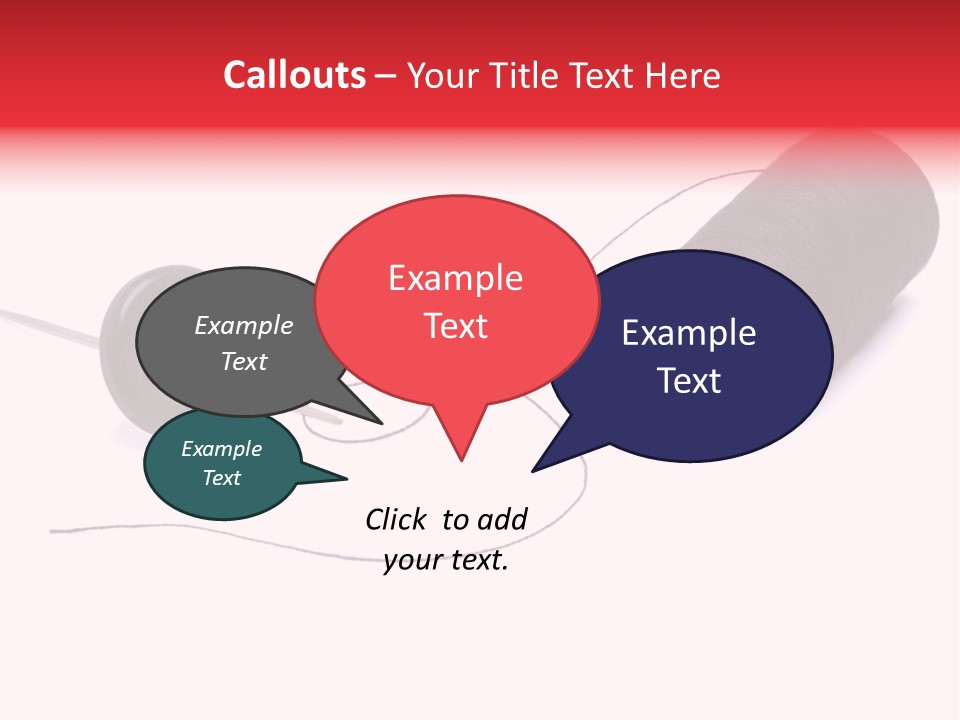 Callouts – Your Title Text Here

Example Text

Example Text

Example Text

Example Text

Click to add your text.